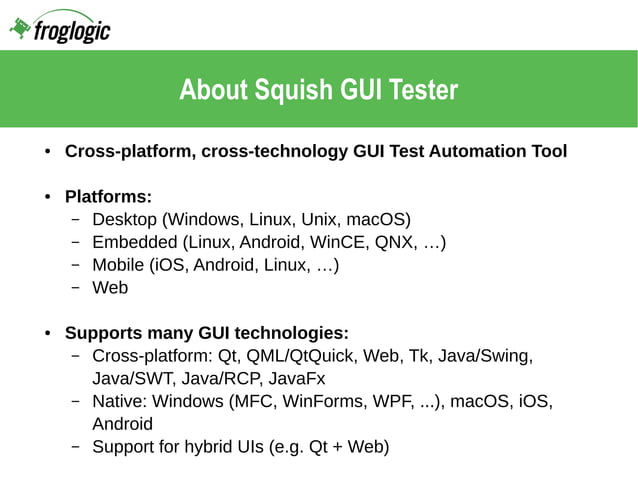 froglogic

About Squish GUI Tester

• Cross-platform, cross-technology GUI Test Automation Tool

• Platforms:
 – Desktop (Windows, Linux, Unix, macOS)
 – Embedded (Linux, Android, WinCE, QNX, …)
 – Mobile (iOS, Android, Linux, …)
 – Web

• Supports many GUI technologies:
 – Cross-platform: Qt, QML/QtQuick, Web, Tk, Java/Swing, Java/SWT, Java/RCP, JavaFx
 – Native: Windows (MFC, WinForms, WPF, ...), macOS, iOS, Android
 – Support for hybrid UIs (e.g. Qt + Web)